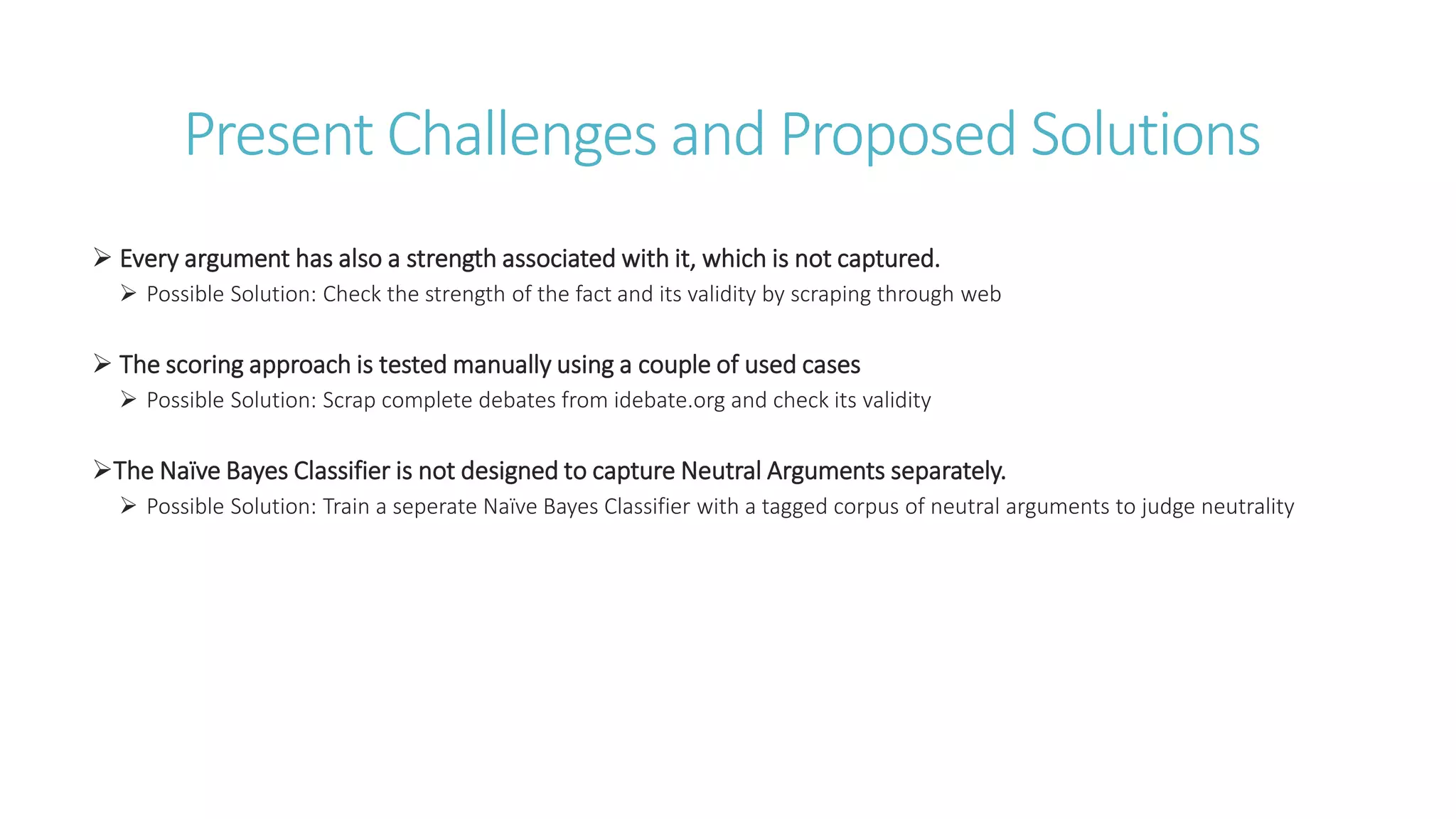 Present Challenges and Proposed Solutions

➢ Every argument has also a strength associated with it, which is not captured.

➢ Possible Solution: Check the strength of the fact and its validity by scraping through web

➢ The scoring approach is tested manually using a couple of used cases

➢ Possible Solution: Scrap complete debates from idebate.org and check its validity

➢The Naïve Bayes Classifier is not designed to capture Neutral Arguments separately.

➢ Possible Solution: Train a seperate Naïve Bayes Classifier with a tagged corpus of neutral arguments to judge neutrality